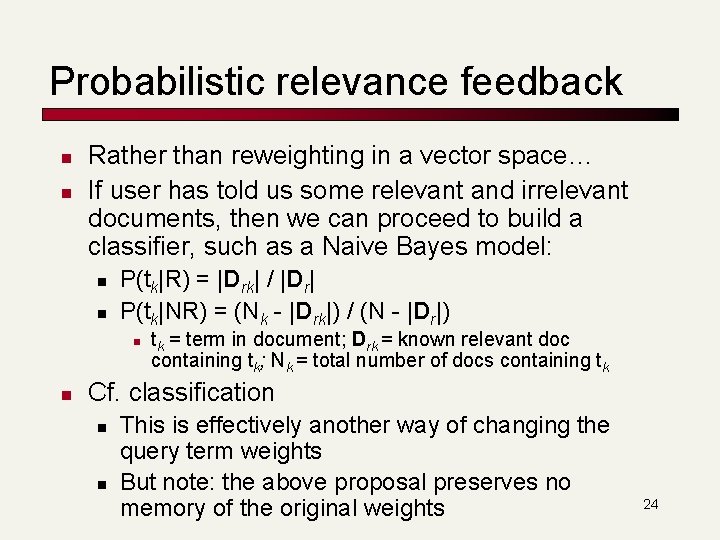 Probabilistic relevance feedback

- Rather than reweighting in a vector space…
- If user has told us some relevant and irrelevant documents, then we can proceed to build a classifier, such as a Naive Bayes model:
  - $P(t_k|R) = |\mathbf{D}_{rk}| / |\mathbf{D}_r|$
  - $P(t_k|NR) = (N_k - |\mathbf{D}_{rk}|) / (N - |\mathbf{D}_r|)$
    - $t_k$ = term in document; $\mathbf{D}_{rk}$ = known relevant doc containing $t_k$; $N_k$ = total number of docs containing $t_k$
- Cf. classification
  - This is effectively another way of changing the query term weights
  - But note: the above proposal preserves no memory of the original weights

24